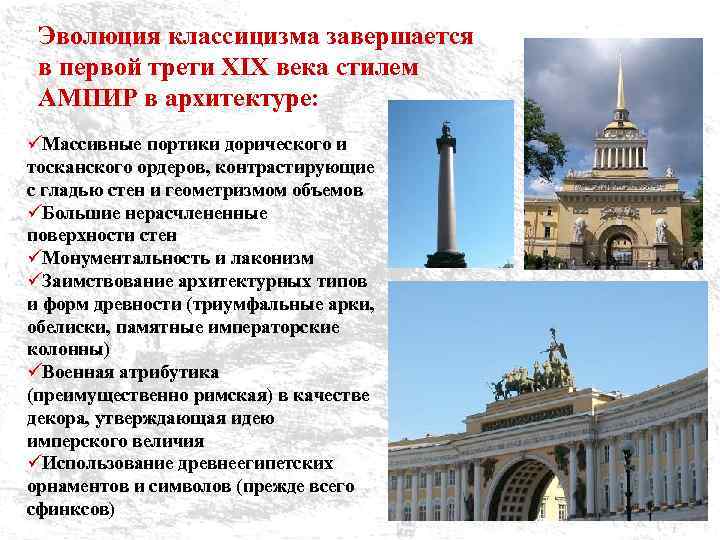 Эволюция классицизма завершается в первой трети XIX века стилем АМПИР в архитектуре:

✓Массивные портики дорического и тосканского ордеров, контрастирующие с гладью стен и геометризмом объемов
✓Большие нерасчлененные поверхности стен
✓Монументальность и лаконизм
✓Заимствование архитектурных типов и форм древности (триумфальные арки, обелиски, памятные императорские колонны)
✓Военная атрибутика (преимущественно римская) в качестве декора, утверждающая идею имперского величия
✓Использование древнеегипетских орнаментов и символов (прежде всего сфинксов)